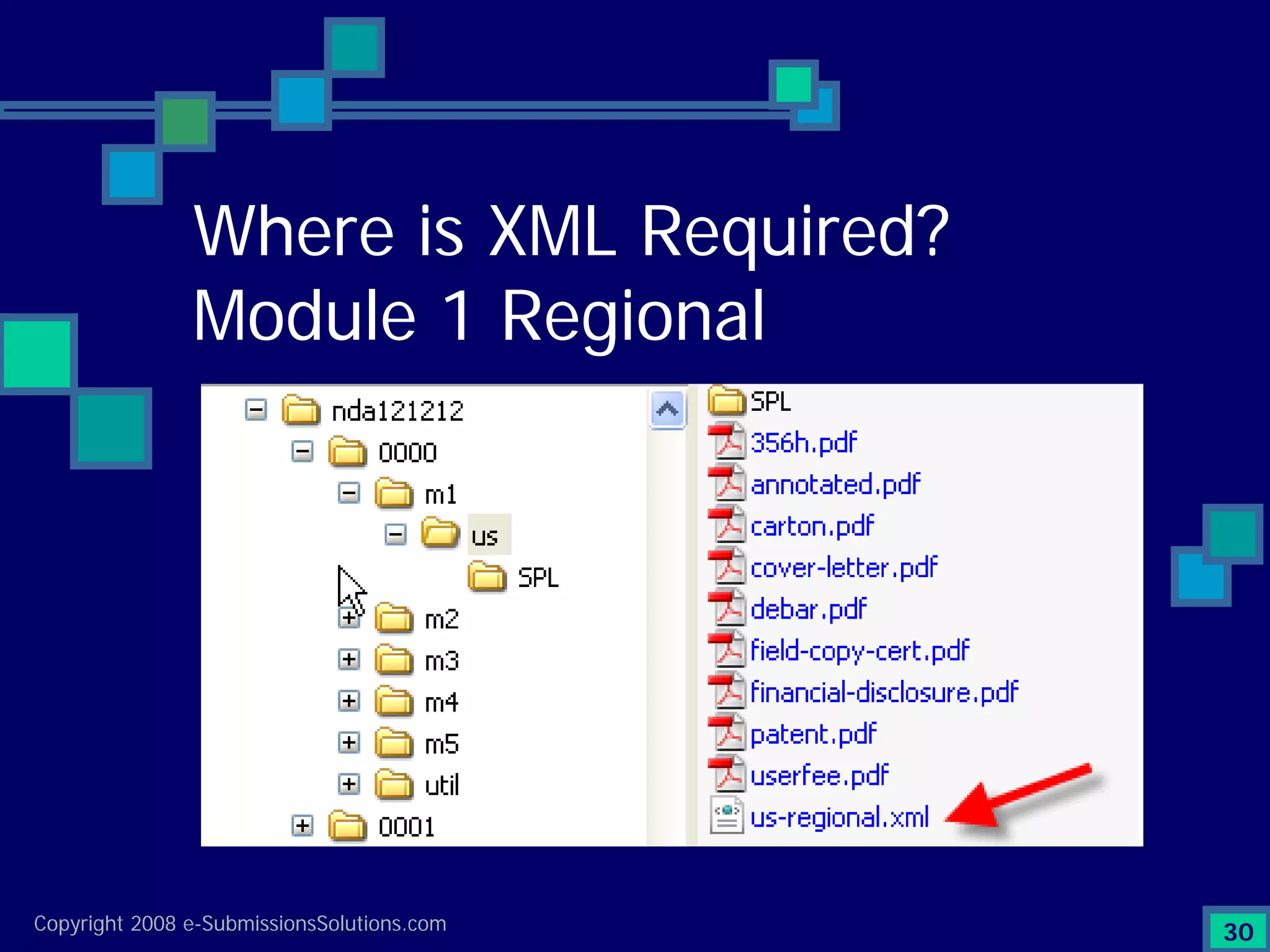 Where is XML Required?
Module 1 Regional

nda121212
0000
m1
us
SPL
m2
m3
m4
m5
util
0001

SPL
356h.pdf
annotated.pdf
carton.pdf
cover-letter.pdf
debar.pdf
field-copy-cert.pdf
financial-disclosure.pdf
patent.pdf
userfee.pdf
us-regional.xml

Copyright 2008 e-SubmissionsSolutions.com

30